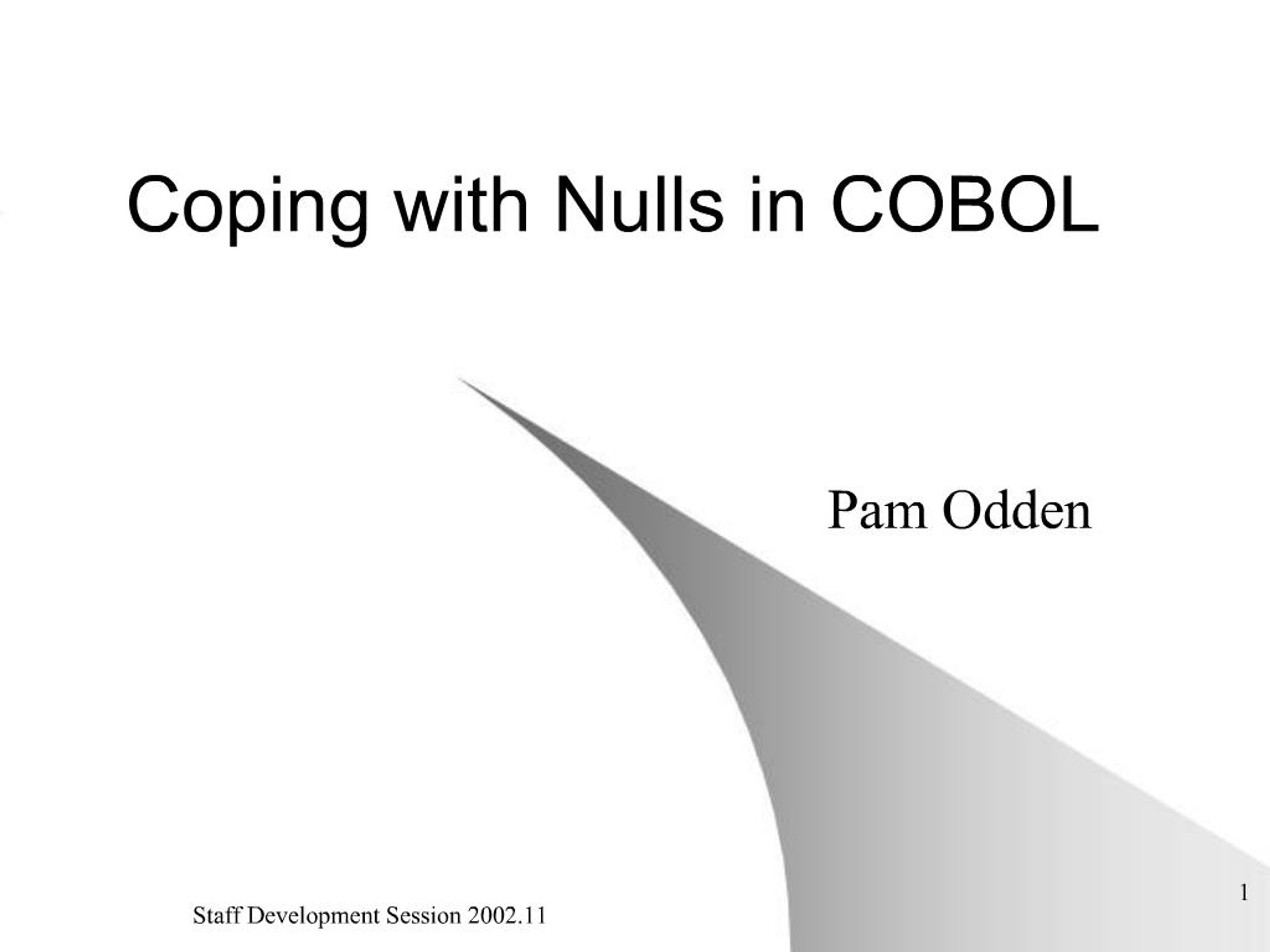 Coping with Nulls in COBOL

Pam Odden

1

Staff Development Session 2002.11